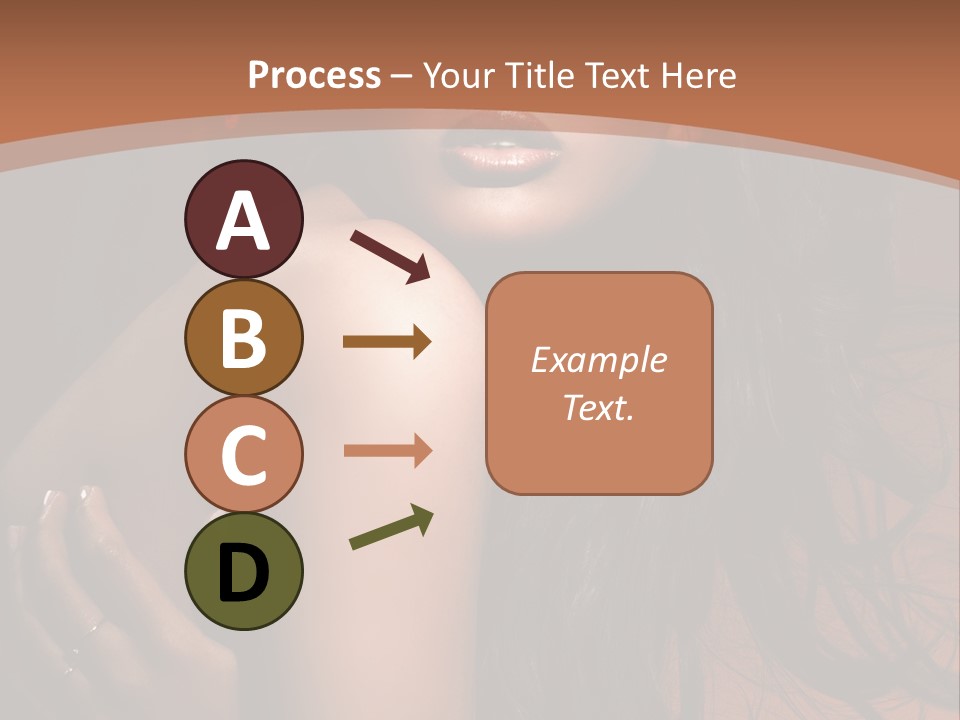 Process – Your Title Text Here

A

B

C

D

Example Text.